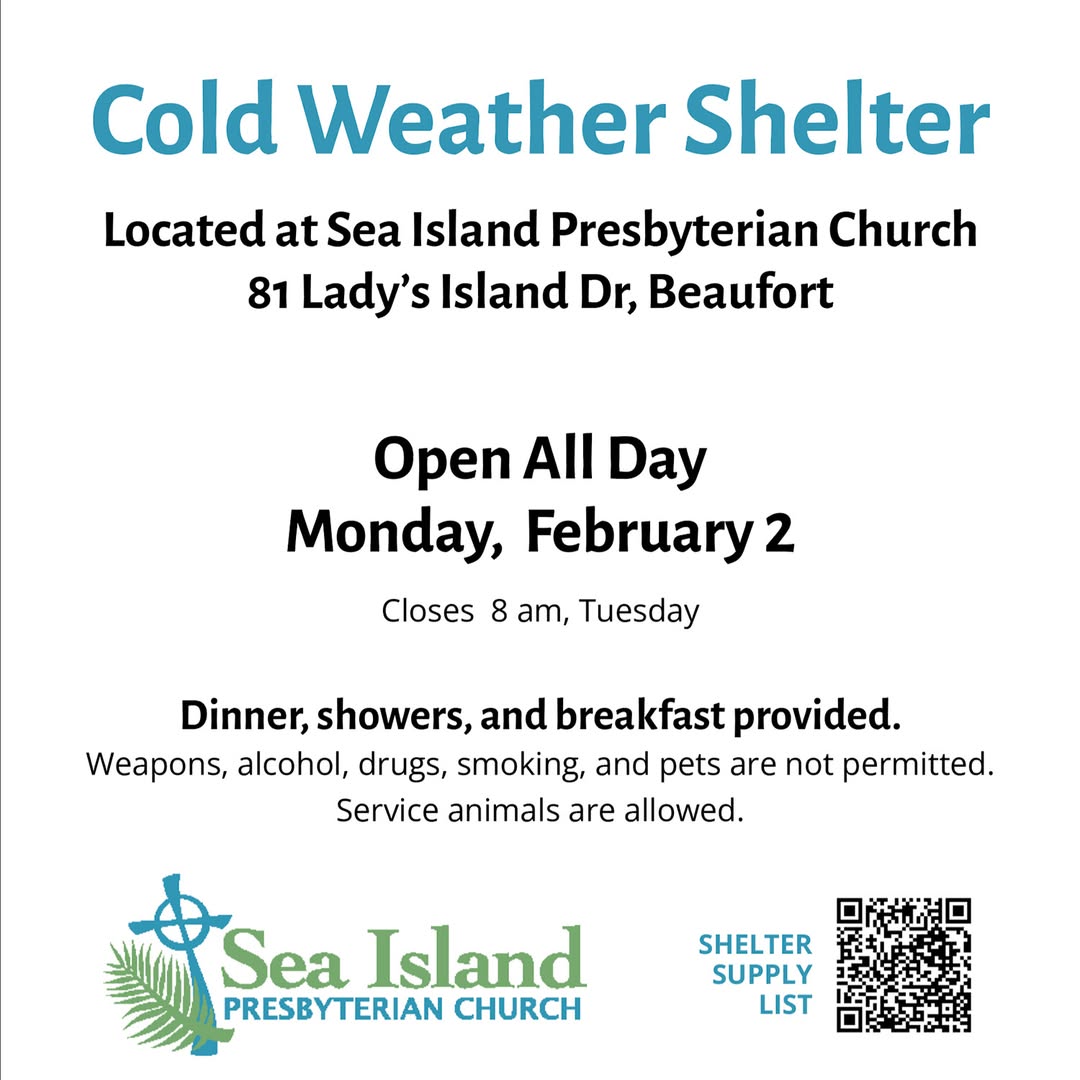 Cold Weather Shelter

Located at Sea Island Presbyterian Church
81 Lady's Island Dr, Beaufort

Open All Day
Monday, February 2

Closes 8 am, Tuesday

Dinner, showers, and breakfast provided.
Weapons, alcohol, drugs, smoking, and pets are not permitted.
Service animals are allowed.

Sea Island
PRESBYTERIAN CHURCH

SHELTER SUPPLY LIST